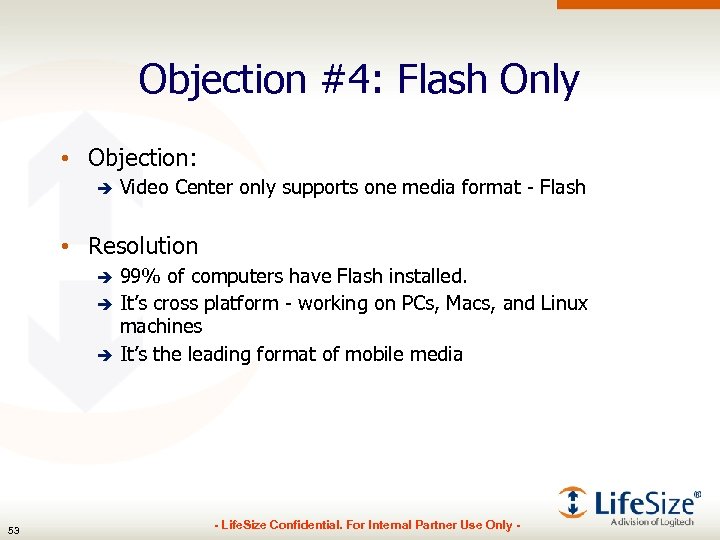 Objection #4: Flash Only

• Objection:
  ➔ Video Center only supports one media format - Flash

• Resolution
  ➔ 99% of computers have Flash installed.
  ➔ It's cross platform - working on PCs, Macs, and Linux machines
  ➔ It's the leading format of mobile media

53

- LifeSize Confidential. For Internal Partner Use Only -

LifeSize®
A division of Logitech